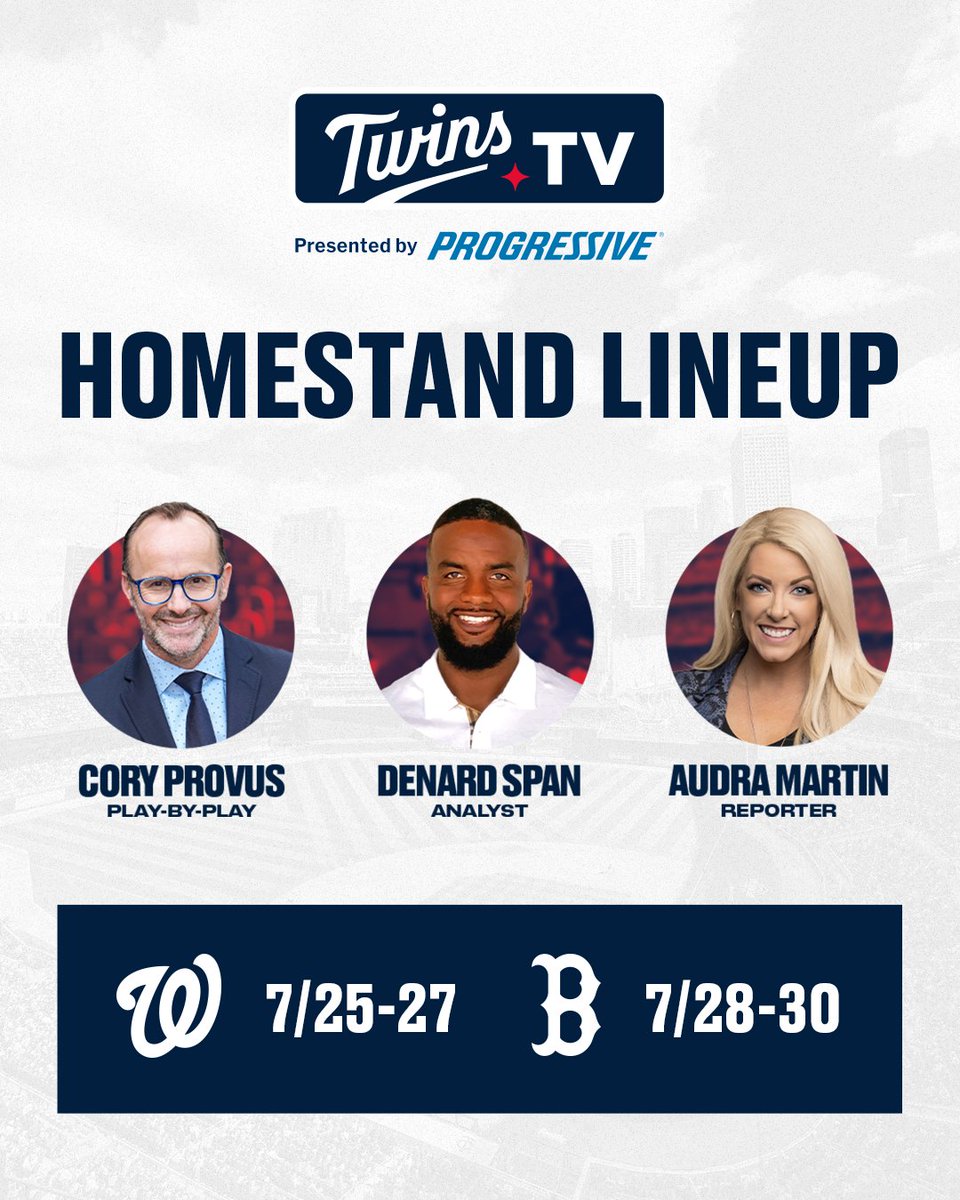 Twins TV
Presented by PROGRESSIVE

HOMESTAND LINEUP

CORY PROVUS
PLAY-BY-PLAY

DENARD SPAN
ANALYST

AUDRA MARTIN
REPORTER

W 7/25-27 B 7/28-30